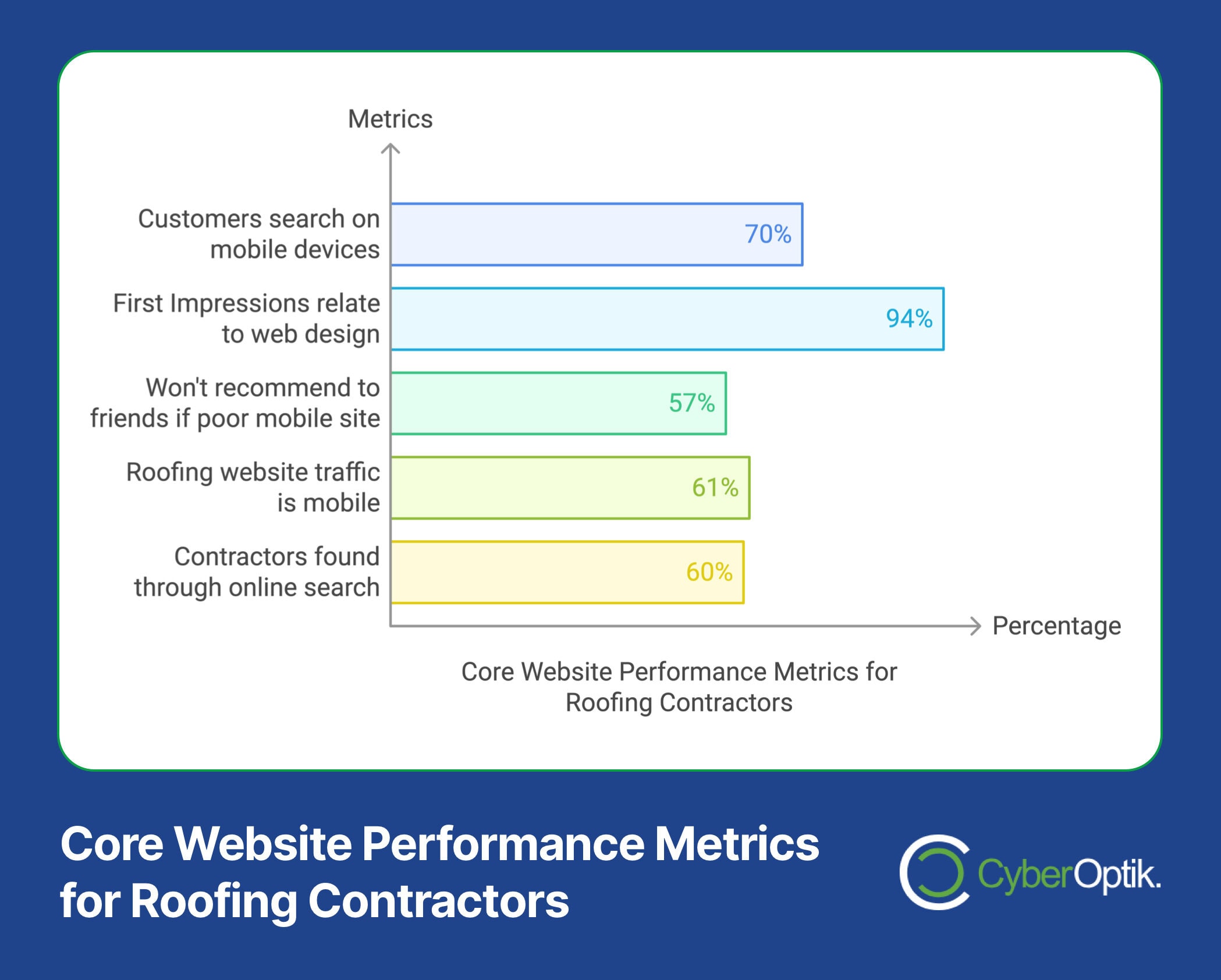 Metrics

Customers search on mobile devices
70%

First Impressions relate to web design
94%

Won't recommend to friends if poor mobile site
57%

Roofing website traffic is mobile
61%

Contractors found through online search
60%

Percentage

Core Website Performance Metrics for Roofing Contractors

Core Website Performance Metrics for Roofing Contractors

CyberOptik.